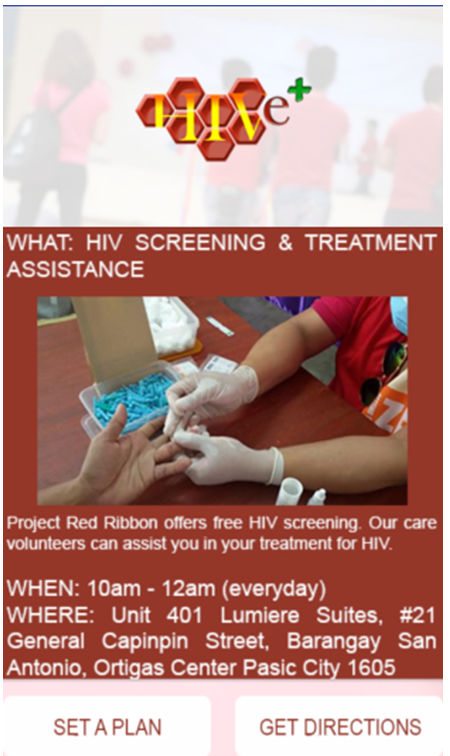 HIVe+

WHAT: HIV SCREENING & TREATMENT ASSISTANCE

Project Red Ribbon offers free HIV screening. Our care volunteers can assist you in your treatment for HIV.

WHEN: 10am - 12am (everyday)
WHERE: Unit 401 Lumiere Suites, #21 General Capinpin Street, Barangay San Antonio, Ortigas Center Pasic City 1605

SET A PLAN

GET DIRECTIONS